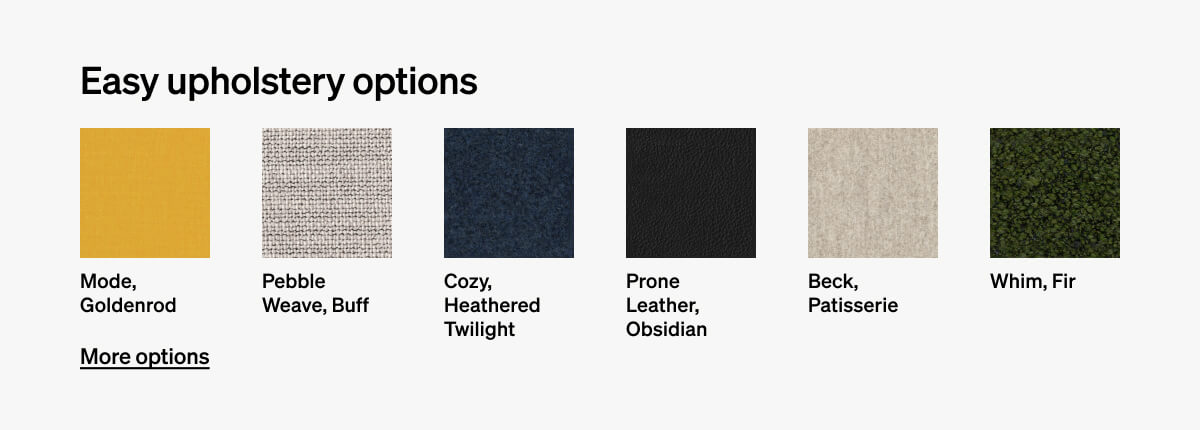 Easy upholstery options

Mode, Goldenrod

Pebble Weave, Buff

Cozy, Heathered Twilight

Prone Leather, Obsidian

Beck, Patisserie

Whim, Fir

More options